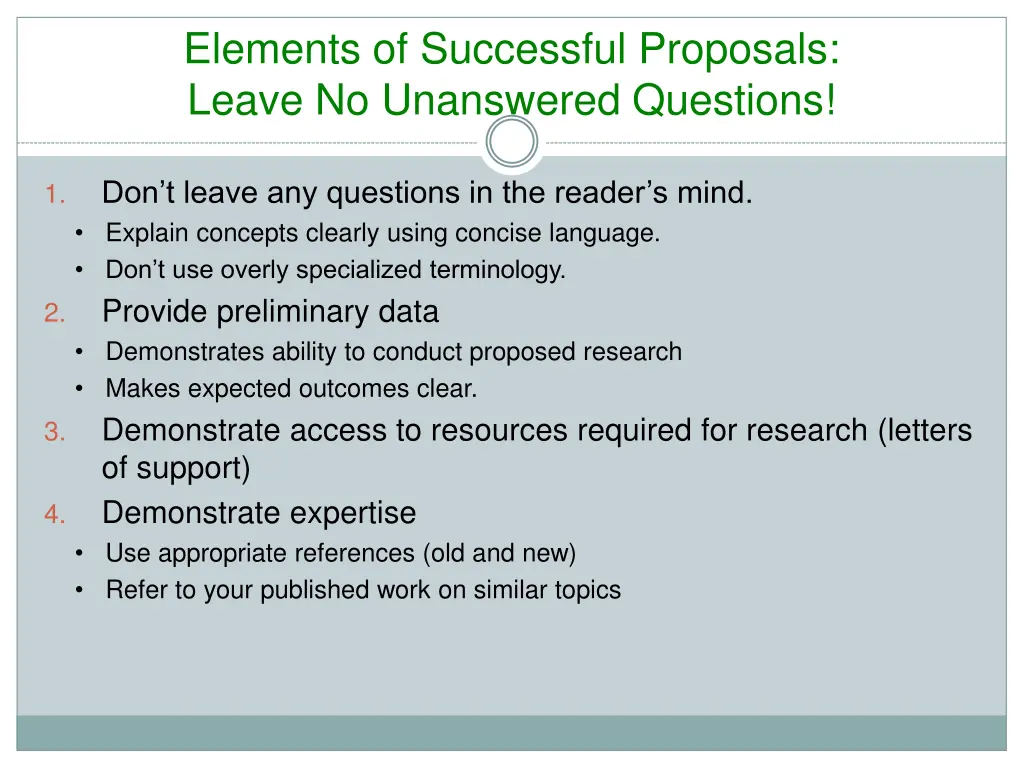 Elements of Successful Proposals:
Leave No Unanswered Questions!

1. Don’t leave any questions in the reader’s mind.
• Explain concepts clearly using concise language.
• Don’t use overly specialized terminology.

2. Provide preliminary data
• Demonstrates ability to conduct proposed research
• Makes expected outcomes clear.

3. Demonstrate access to resources required for research (letters of support)

4. Demonstrate expertise
• Use appropriate references (old and new)
• Refer to your published work on similar topics